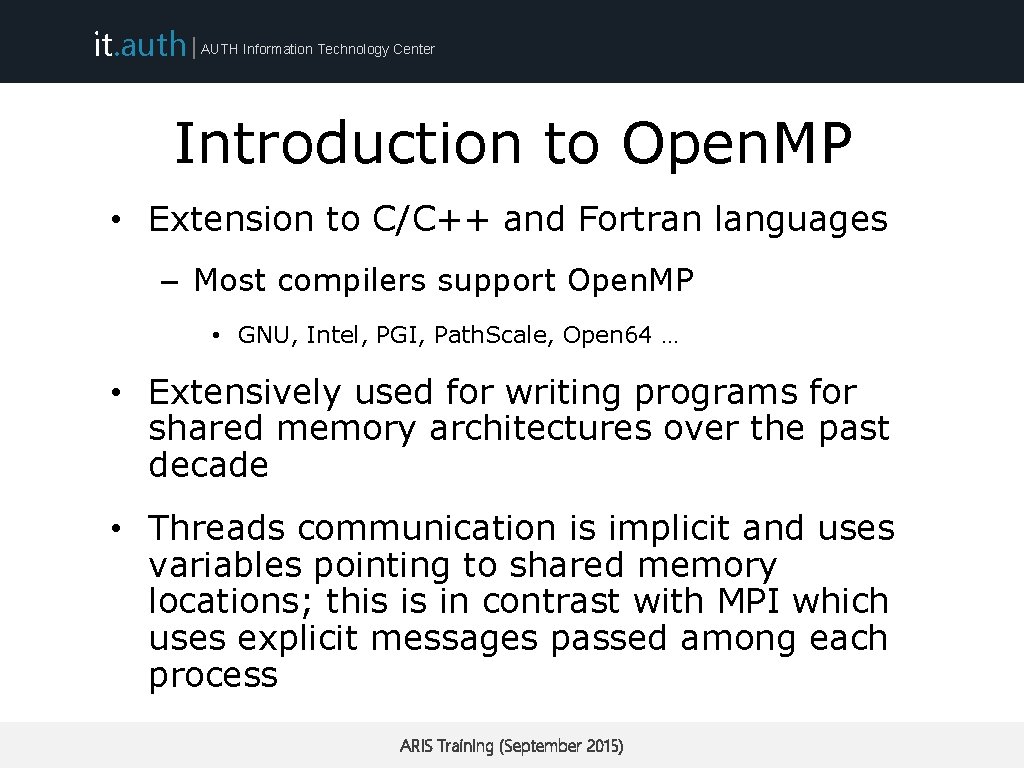 it.auth | AUTH Information Technology Center

Introduction to Open.MP

• Extension to C/C++ and Fortran languages

– Most compilers support Open.MP

• GNU, Intel, PGI, Path.Scale, Open64 …

• Extensively used for writing programs for shared memory architectures over the past decade

• Threads communication is implicit and uses variables pointing to shared memory locations; this is in contrast with MPI which uses explicit messages passed among each process

ARIS Training (September 2015)